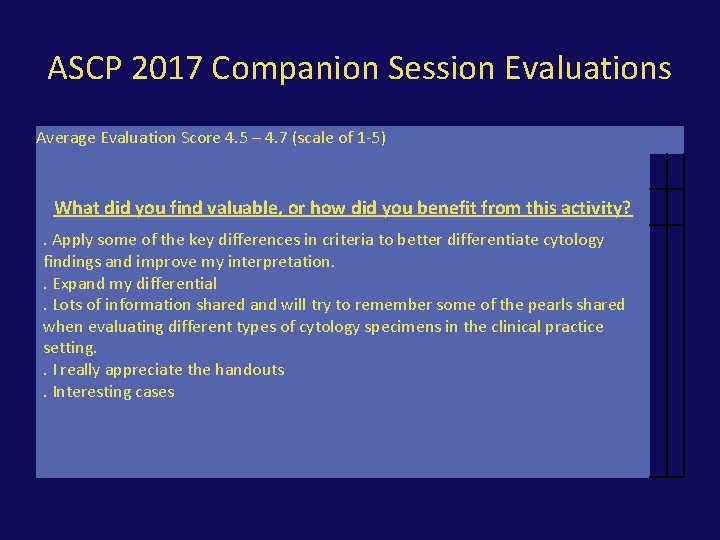 ASCP 2017 Companion Session Evaluations

Average Evaluation Score 4.5 – 4.7 (scale of 1-5)

What did you find valuable, or how did you benefit from this activity?

. Apply some of the key differences in criteria to better differentiate cytology findings and improve my interpretation.
. Expand my differential
. Lots of information shared and will try to remember some of the pearls shared when evaluating different types of cytology specimens in the clinical practice setting.
. I really appreciate the handouts
. Interesting cases